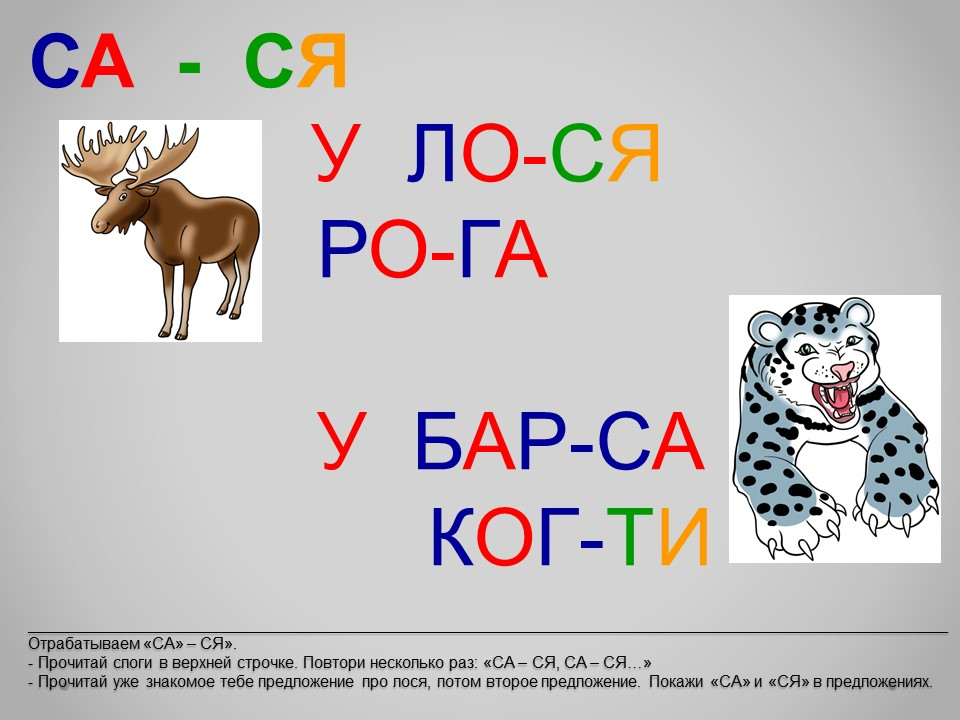 СА - СЯ

У ЛО-СЯ
РО-ГА

У БАР-СА
КОГ-ТИ

Отрабатываем «СА» – СЯ».
- Прочитай слоги в верхней строчке. Повтори несколько раз: «СА – СЯ, СА – СЯ…»
- Прочитай уже знакомое тебе предложение про лося, потом второе предложение. Покажи «СА» и «СЯ» в предложениях.